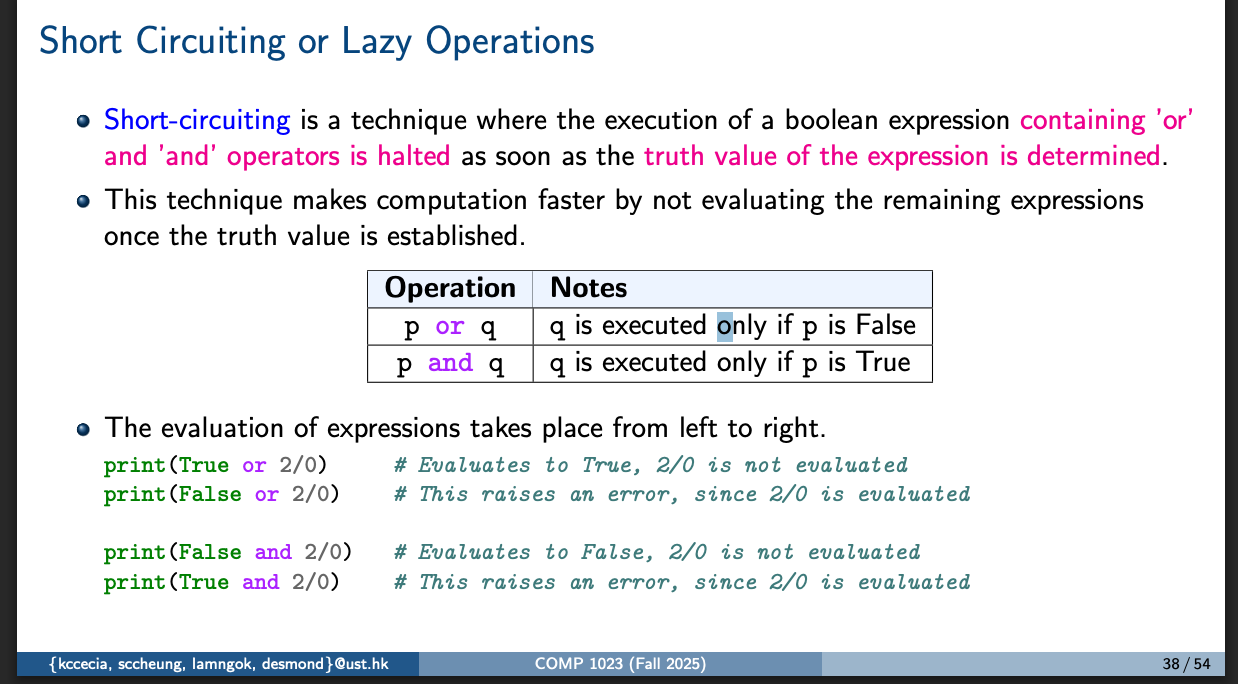 Short Circuiting or Lazy Operations

• Short-circuiting is a technique where the execution of a boolean expression containing 'or' and 'and' operators is halted as soon as the truth value of the expression is determined.

• This technique makes computation faster by not evaluating the remaining expressions once the truth value is established.

| Operation | Notes |
|---|---|
| p or q | q is executed only if p is False |
| p and q | q is executed only if p is True |

• The evaluation of expressions takes place from left to right.

print(True or 2/0)      # Evaluates to True, 2/0 is not evaluated
print(False or 2/0)     # This raises an error, since 2/0 is evaluated

print(False and 2/0)    # Evaluates to False, 2/0 is not evaluated
print(True and 2/0)     # This raises an error, since 2/0 is evaluated

{kccecia, sccheung, lamngok, desmond}@ust.hk    COMP 1023 (Fall 2025)    38 / 54